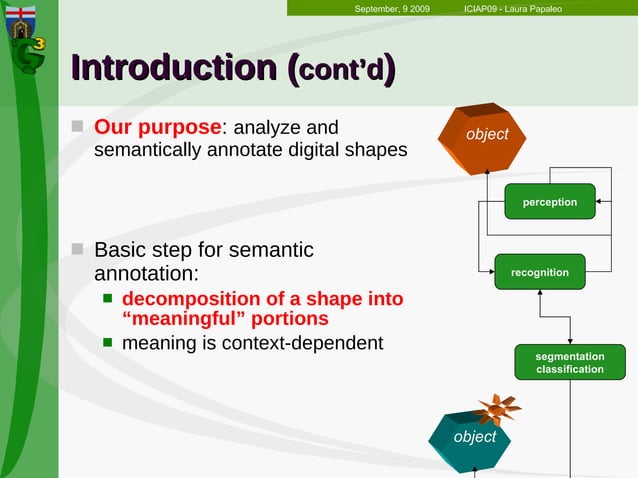 September, 9 2009 ICIAP09 - Laura Papaleo

G3

Introduction (cont'd)

Our purpose: analyze and semantically annotate digital shapes

Basic step for semantic annotation:

decomposition of a shape into "meaningful" portions

meaning is context-dependent

object

perception

recognition

segmentation classification

object